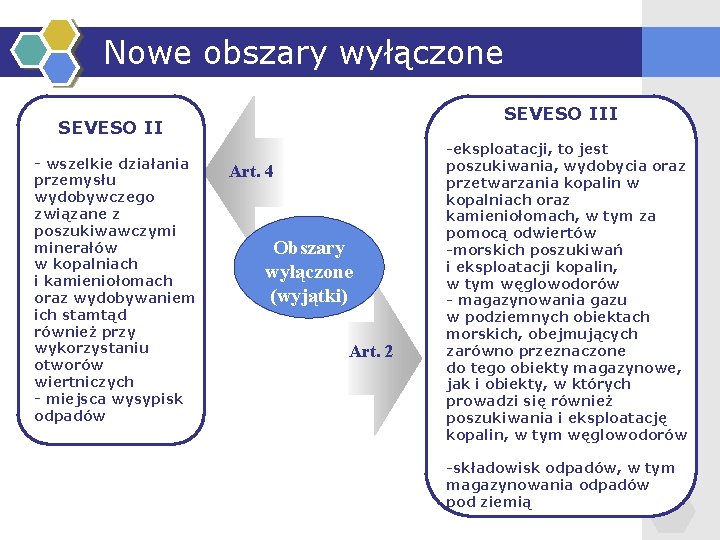 Nowe obszary wyłączone

SEVESO II

- wszelkie działania przemysłu wydobywczego związane z poszukiwawczymi minerałów w kopalniach i kamieniołomach oraz wydobywaniem ich stamtąd również przy wykorzystaniu otworów wiertniczych
- miejsca wysypisk odpadów

Art. 4

Obszary wyłączone (wyjątki)

Art. 2

SEVESO III

-eksploatacji, to jest poszukiwania, wydobycia oraz przetwarzania kopalin w kopalniach oraz kamieniołomach, w tym za pomocą odwiertów
-morskich poszukiwań i eksploatacji kopalin, w tym węglowodorów
- magazynowania gazu w podziemnych obiektach morskich, obejmujących zarówno przeznaczone do tego obiekty magazynowe, jak i obiekty, w których prowadzi się również poszukiwania i eksploatację kopalin, w tym węglowodorów

-składowisk odpadów, w tym magazynowania odpadów pod ziemią